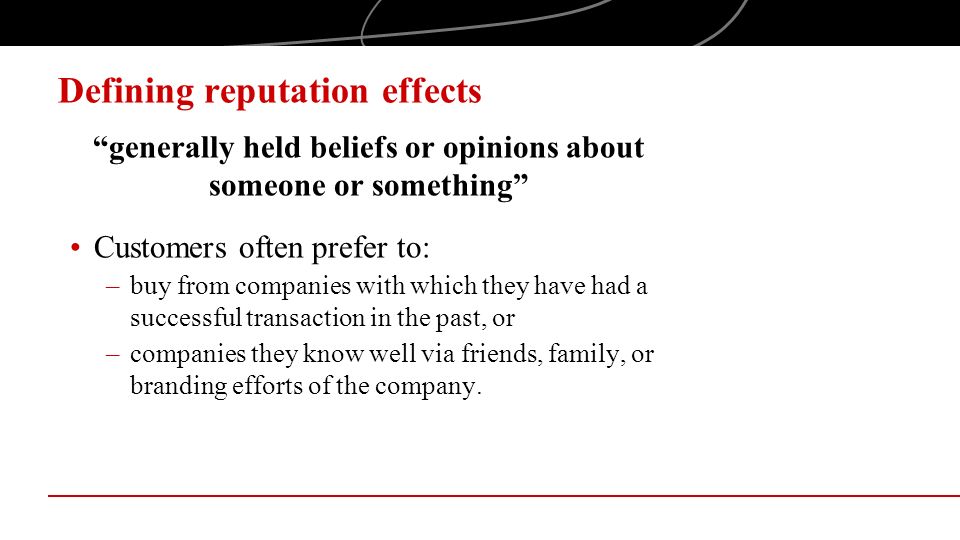 Defining reputation effects

“generally held beliefs or opinions about someone or something”

• Customers often prefer to:
– buy from companies with which they have had a successful transaction in the past, or
– companies they know well via friends, family, or branding efforts of the company.